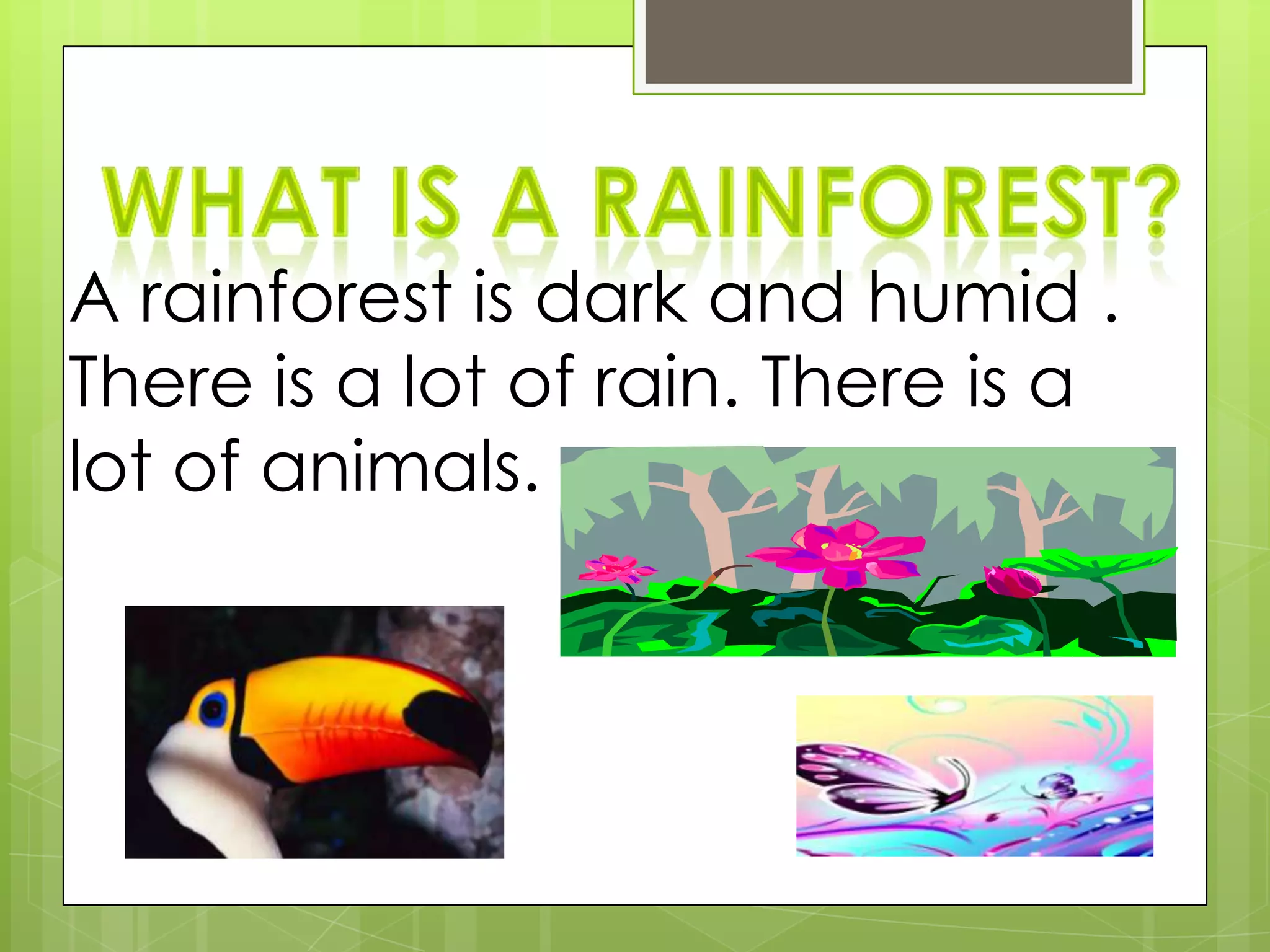 WHAT IS A RAINFOREST?

A rainforest is dark and humid . There is a lot of rain. There is a lot of animals.